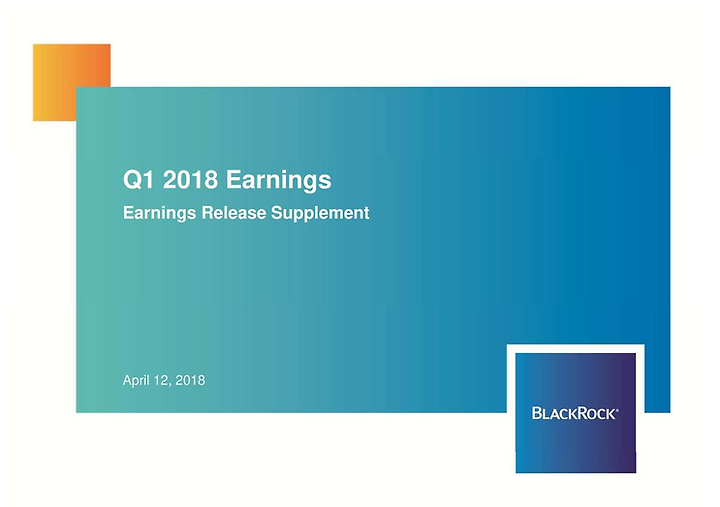 Q1 2018 Earnings

Earnings Release Supplement

April 12, 2018

BLACKROCK®